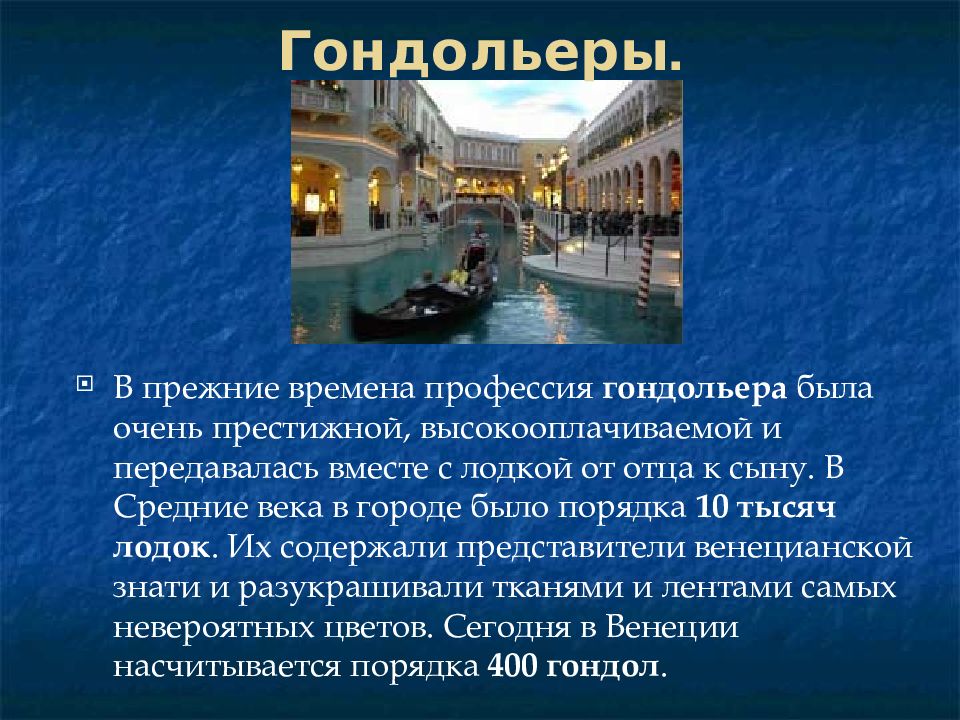 Гондольеры.

В прежние времена профессия гондольера была очень престижной, высокооплачиваемой и передавалась вместе с лодкой от отца к сыну. В Средние века в городе было порядка 10 тысяч лодок. Их содержали представители венецианской знати и разукрашивали тканями и лентами самых невероятных цветов. Сегодня в Венеции насчитывается порядка 400 гондол.